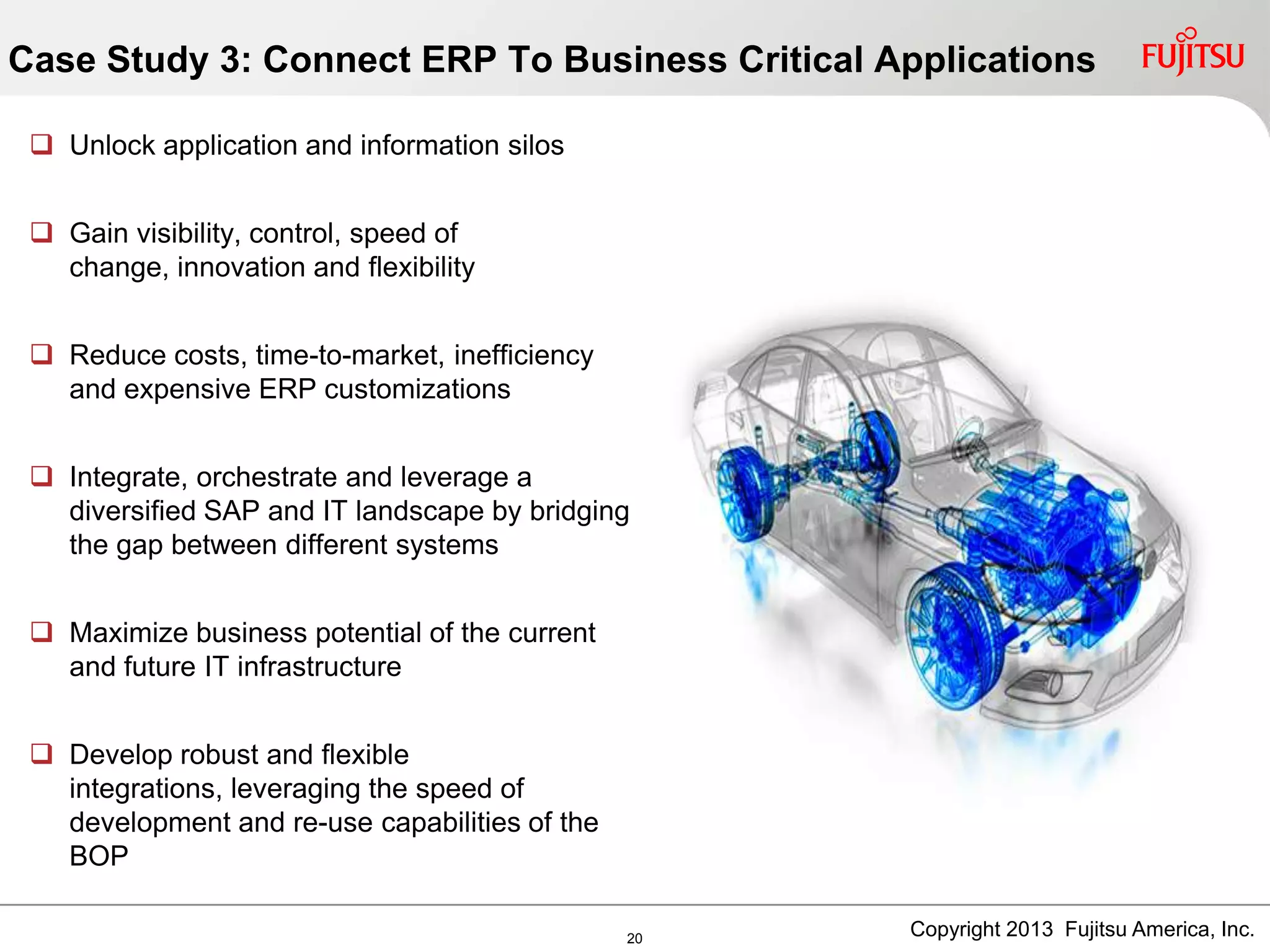 Case Study 3: Connect ERP To Business Critical Applications

FUJITSU

❑ Unlock application and information silos

❑ Gain visibility, control, speed of change, innovation and flexibility

❑ Reduce costs, time-to-market, inefficiency and expensive ERP customizations

❑ Integrate, orchestrate and leverage a diversified SAP and IT landscape by bridging the gap between different systems

❑ Maximize business potential of the current and future IT infrastructure

❑ Develop robust and flexible integrations, leveraging the speed of development and re-use capabilities of the BOP

20

Copyright 2013 Fujitsu America, Inc.